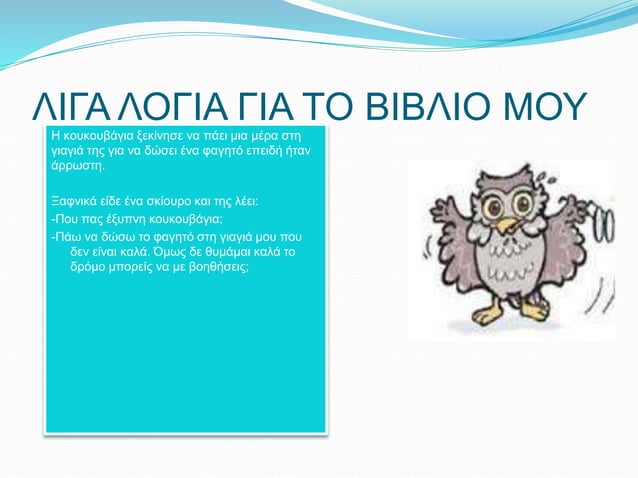 ΛΙΓΑ ΛΟΓΙΑ ΓΙΑ ΤΟ ΒΙΒΛΙΟ ΜΟΥ

Η κουκουβάγια ξεκίνησε να πάει μια μέρα στη γιαγιά της για να δώσει ένα φαγητό επειδή ήταν άρρωστη.

Ξαφνικά είδε ένα σκίουρο και της λέει:
-Που πας έξυπνη κουκουβάγια;
-Πάω να δώσω το φαγητό στη γιαγιά μου που δεν είναι καλά. Όμως δε θυμάμαι καλά το δρόμο μπορείς να με βοηθήσεις;